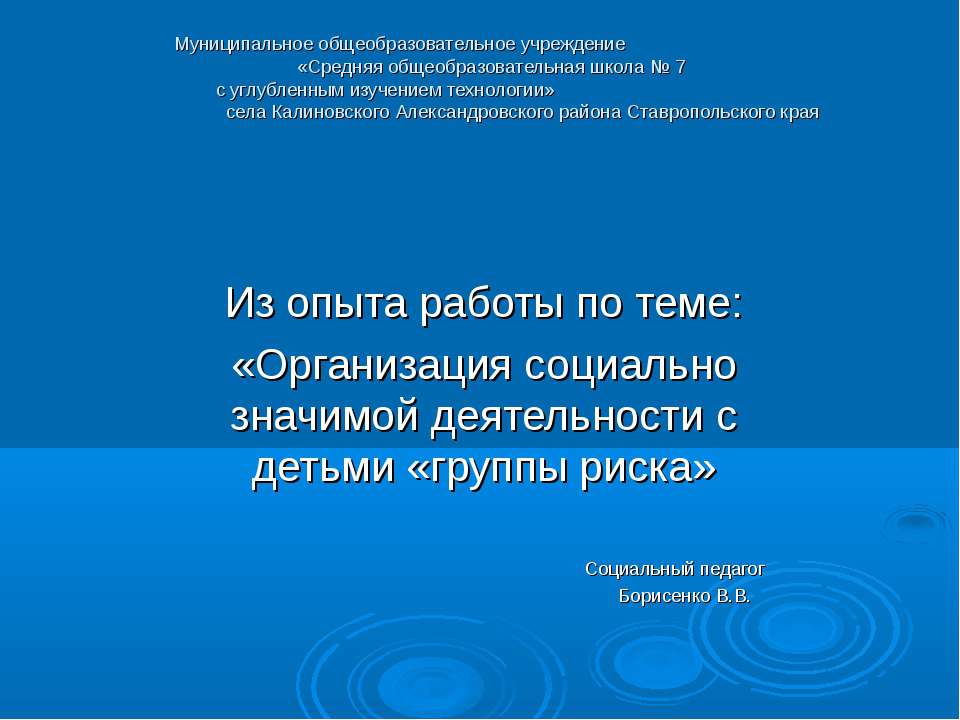 Муниципальное общеобразовательное учреждение «Средняя общеобразовательная школа № 7 с углубленным изучением технологии» села Калиновского Александровского района Ставропольского края

Из опыта работы по теме:
«Организация социально значимой деятельности с детьми «группы риска»

Социальный педагог
Борисенко В.В.